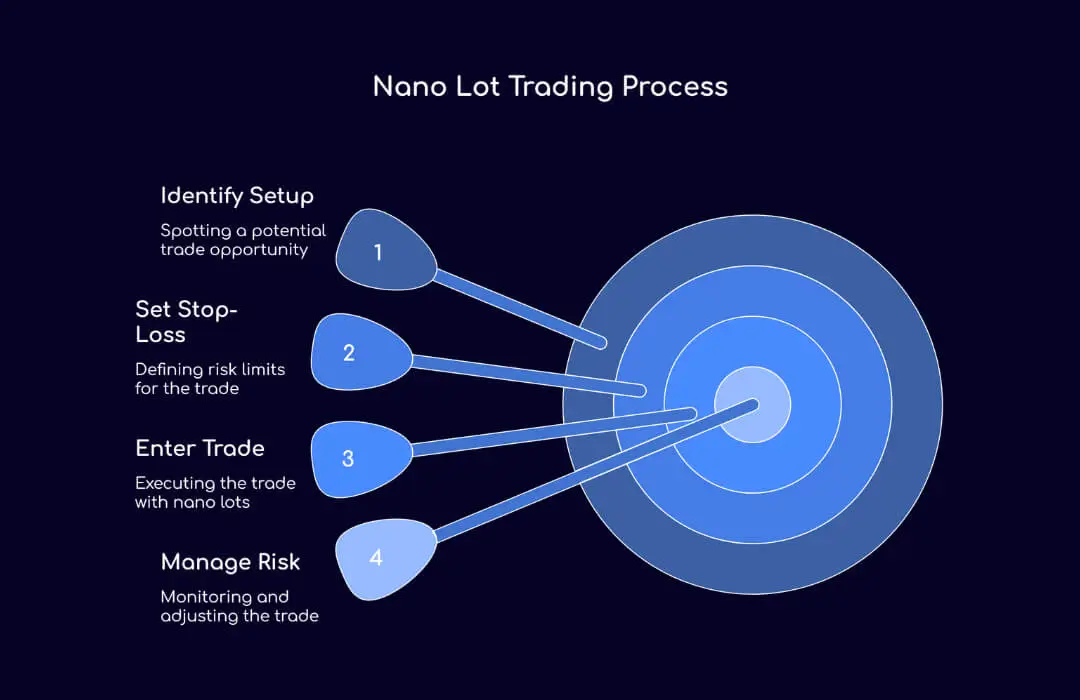 Nano Lot Trading Process

Identify Setup

Spotting a potential trade opportunity

1

Set Stop-Loss

Defining risk limits for the trade

2

Enter Trade

Executing the trade with nano lots

3

Manage Risk

Monitoring and adjusting the trade

4